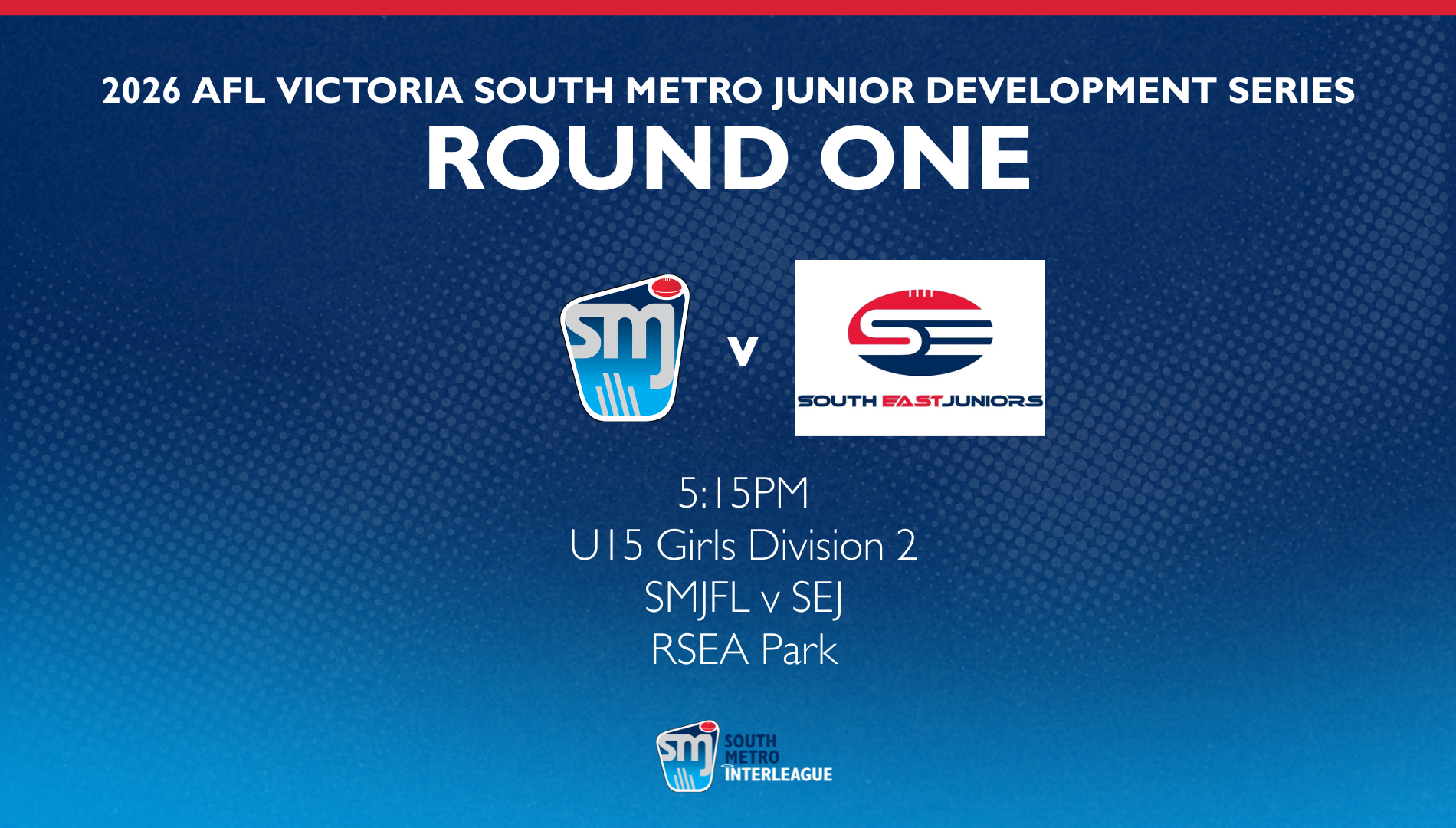 2026 AFL VICTORIA SOUTH METRO JUNIOR DEVELOPMENT SERIES
ROUND ONE

smj

v

SE

SOUTH EAST JUNIORS

5:15PM
U15 Girls Division 2
SMJFL v SEJ
RSEA Park

smj SOUTH METRO INTERLEAGUE